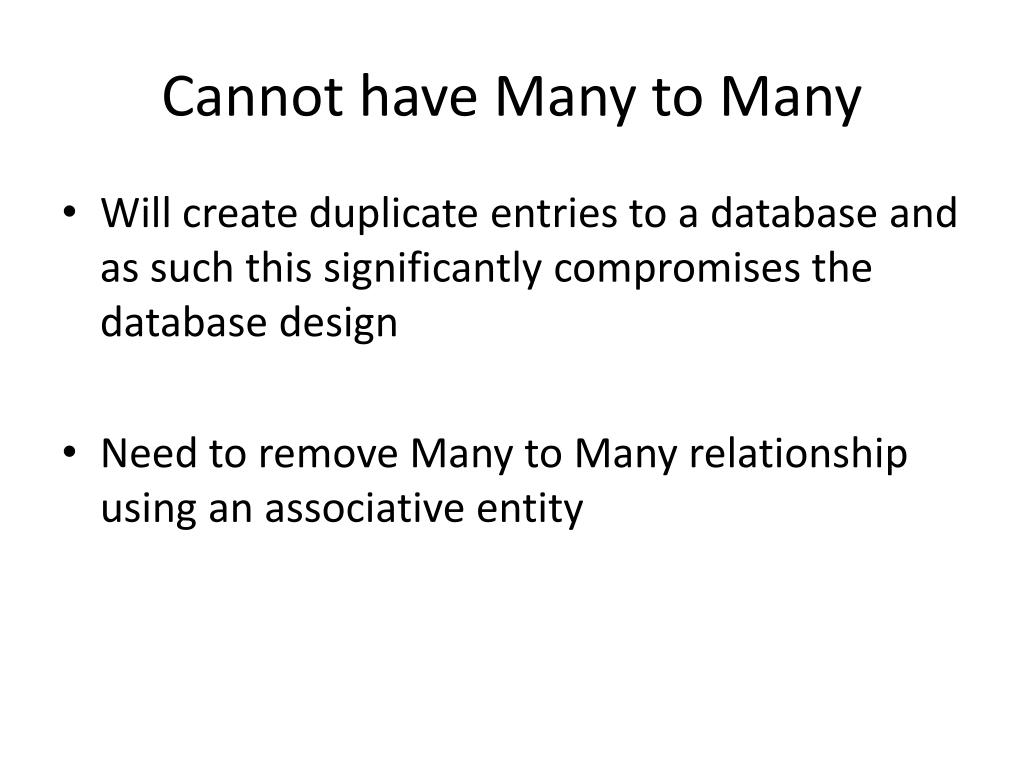 Cannot have Many to Many

• Will create duplicate entries to a database and as such this significantly compromises the database design

• Need to remove Many to Many relationship using an associative entity